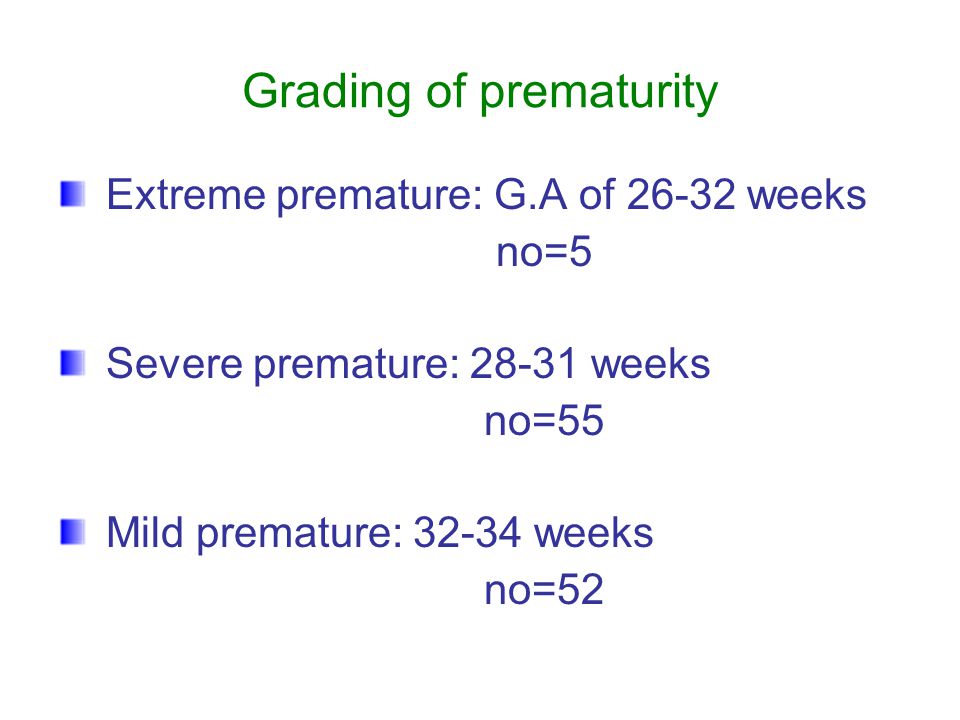 Grading of prematurity

Extreme premature: G.A of 26-32 weeks
no=5

Severe premature: 28-31 weeks
no=55

Mild premature: 32-34 weeks
no=52